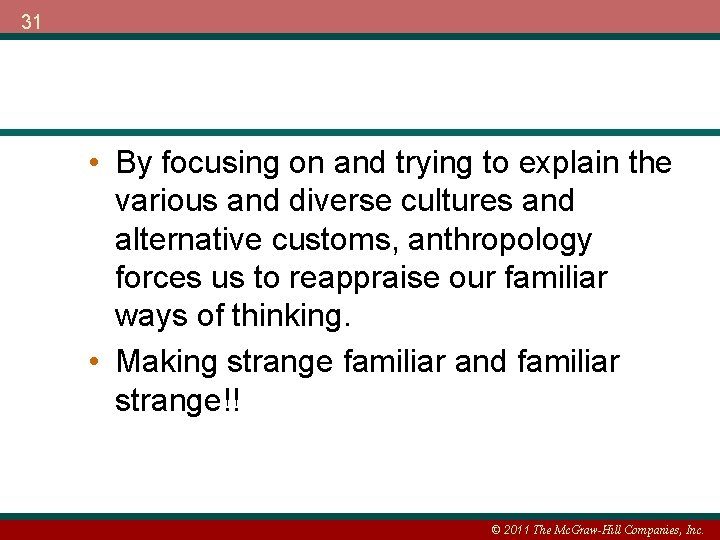 31

• By focusing on and trying to explain the various and diverse cultures and alternative customs, anthropology forces us to reappraise our familiar ways of thinking.

• Making strange familiar and familiar strange!!

© 2011 The McGraw-Hill Companies, Inc.